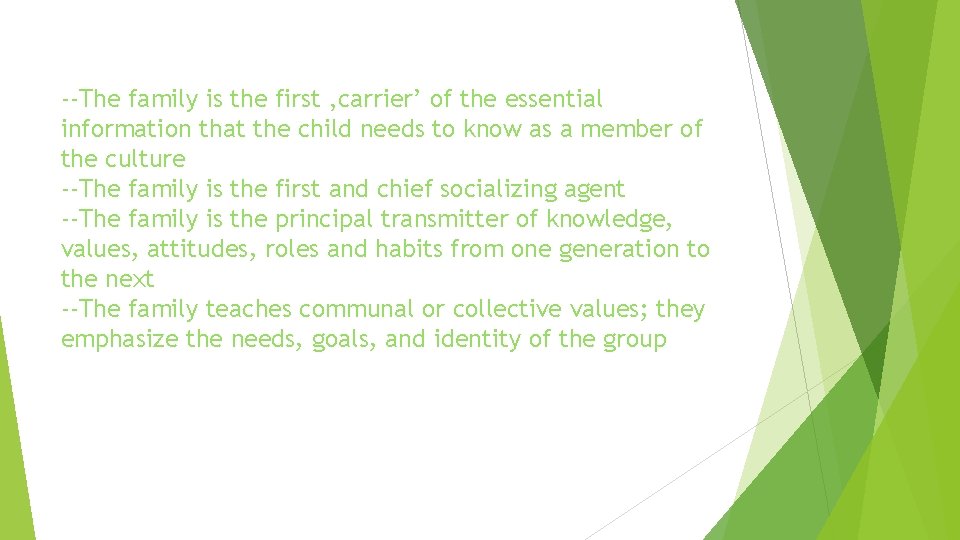 --The family is the first ‚carrier’ of the essential information that the child needs to know as a member of the culture
--The family is the first and chief socializing agent
--The family is the principal transmitter of knowledge, values, attitudes, roles and habits from one generation to the next
--The family teaches communal or collective values; they emphasize the needs, goals, and identity of the group